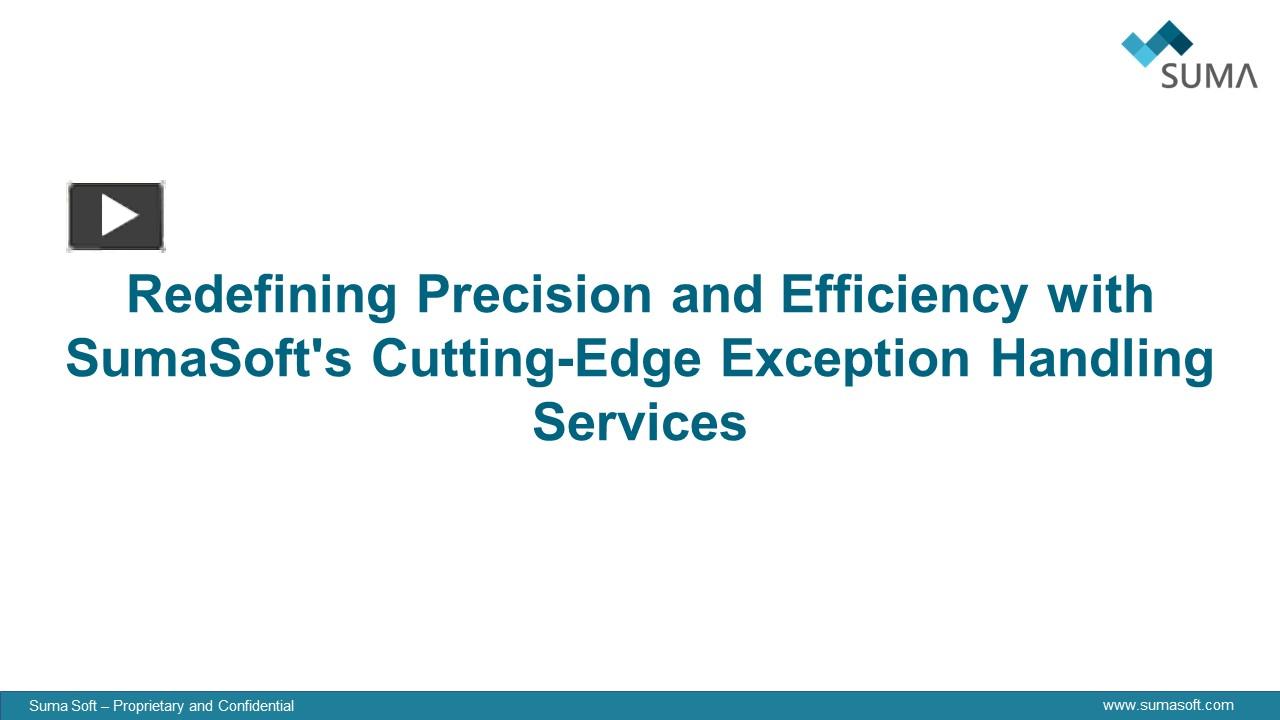 SUMA

Redefining Precision and Efficiency with SumaSoft's Cutting-Edge Exception Handling Services

Suma Soft – Proprietary and Confidential

www.sumasoft.com